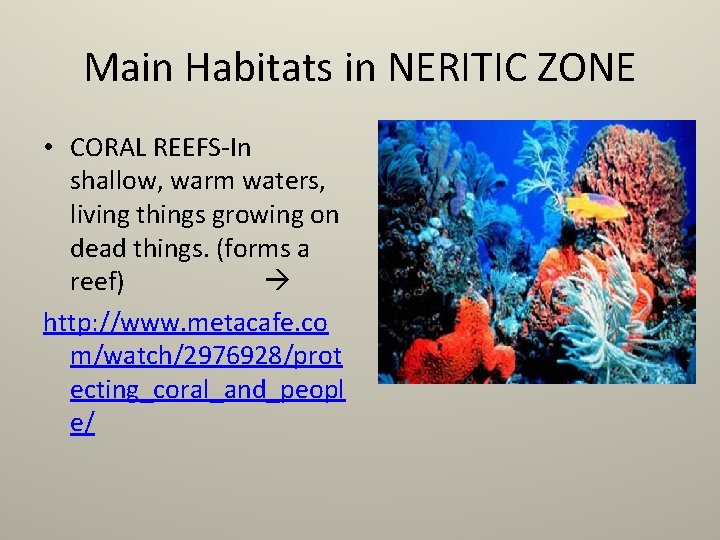 Main Habitats in NERITIC ZONE

• CORAL REEFS-In shallow, warm waters, living things growing on dead things. (forms a reef) →

http://www.metacafe.com/watch/2976928/protecting_coral_and_people/